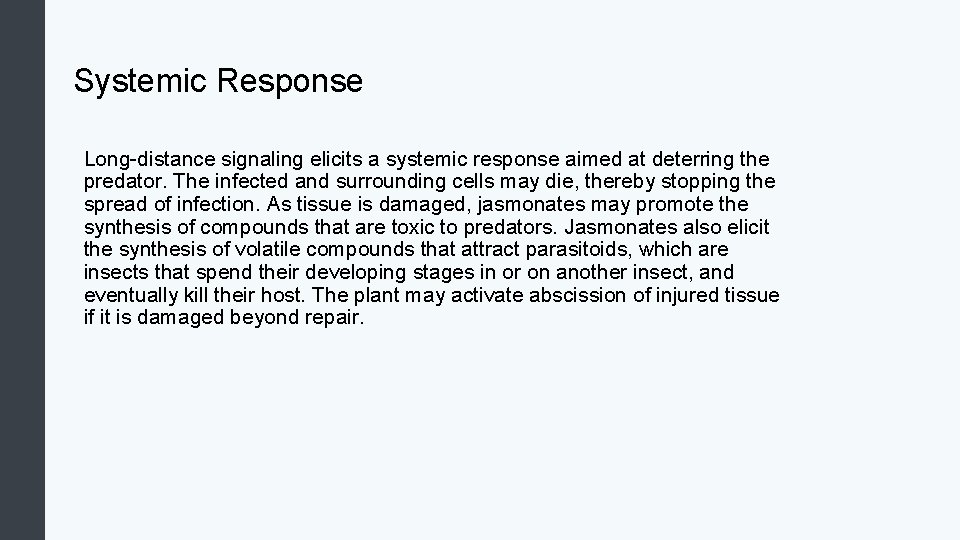 Systemic Response

Long-distance signaling elicits a systemic response aimed at deterring the predator. The infected and surrounding cells may die, thereby stopping the spread of infection. As tissue is damaged, jasmonates may promote the synthesis of compounds that are toxic to predators. Jasmonates also elicit the synthesis of volatile compounds that attract parasitoids, which are insects that spend their developing stages in or on another insect, and eventually kill their host. The plant may activate abscission of injured tissue if it is damaged beyond repair.